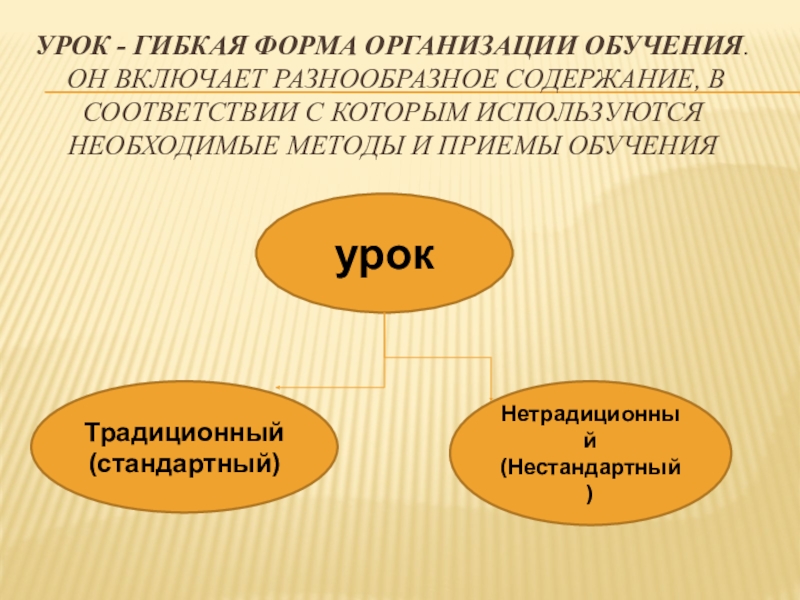 УРОК - ГИБКАЯ ФОРМА ОРГАНИЗАЦИИ ОБУЧЕНИЯ. ОН ВКЛЮЧАЕТ РАЗНООБРАЗНОЕ СОДЕРЖАНИЕ, В СООТВЕТСТВИИ С КОТОРЫМ ИСПОЛЬЗУЮТСЯ НЕОБХОДИМЫЕ МЕТОДЫ И ПРИЕМЫ ОБУЧЕНИЯ

урок

Традиционный (стандартный)

Нетрадиционный (Нестандартный)